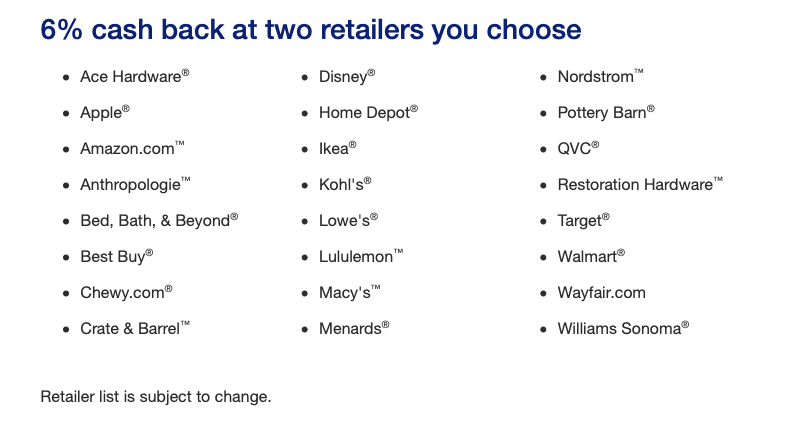 6% cash back at two retailers you choose

- Ace Hardware®
- Apple®
- Amazon.com™
- Anthropologie™
- Bed, Bath, & Beyond®
- Best Buy®
- Chewy.com®
- Crate & Barrel™

- Disney®
- Home Depot®
- Ikea®
- Kohl's®
- Lowe's®
- Lululemon™
- Macy's™
- Menards®

- Nordstrom™
- Pottery Barn®
- QVC®
- Restoration Hardware™
- Target®
- Walmart®
- Wayfair.com
- Williams Sonoma®

Retailer list is subject to change.